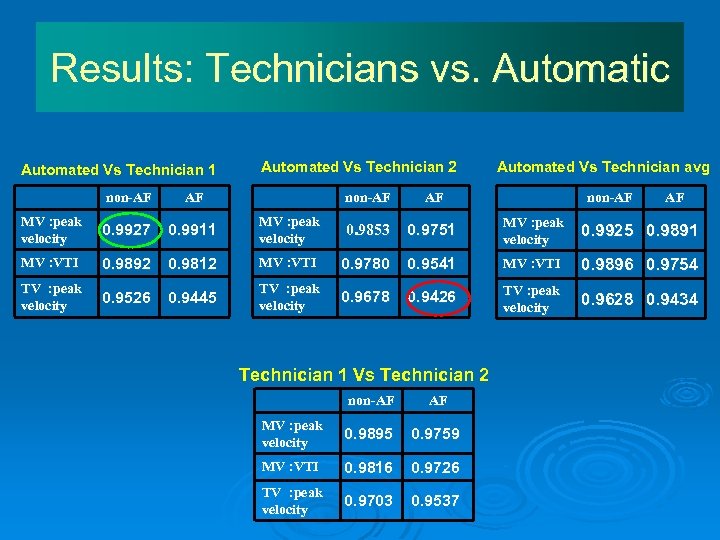 Results: Technicians vs. Automatic

Automated Vs Technician 1

| | non-AF | AF |
|---|---|---|
| MV :peak velocity | 0.9927 | 0.9911 |
| MV :VTI | 0.9892 | 0.9812 |
| TV :peak velocity | 0.9526 | 0.9445 |

Automated Vs Technician 2

| | non-AF | AF |
|---|---|---|
| MV :peak velocity | 0.9853 | 0.9751 |
| MV :VTI | 0.9780 | 0.9541 |
| TV :peak velocity | 0.9678 | 0.9426 |

Automated Vs Technician avg

| | non-AF | AF |
|---|---|---|
| MV :peak velocity | 0.9925 | 0.9891 |
| MV :VTI | 0.9896 | 0.9754 |
| TV :peak velocity | 0.9628 | 0.9434 |

Technician 1 Vs Technician 2

| | non-AF | AF |
|---|---|---|
| MV :peak velocity | 0.9895 | 0.9759 |
| MV :VTI | 0.9816 | 0.9726 |
| TV :peak velocity | 0.9703 | 0.9537 |